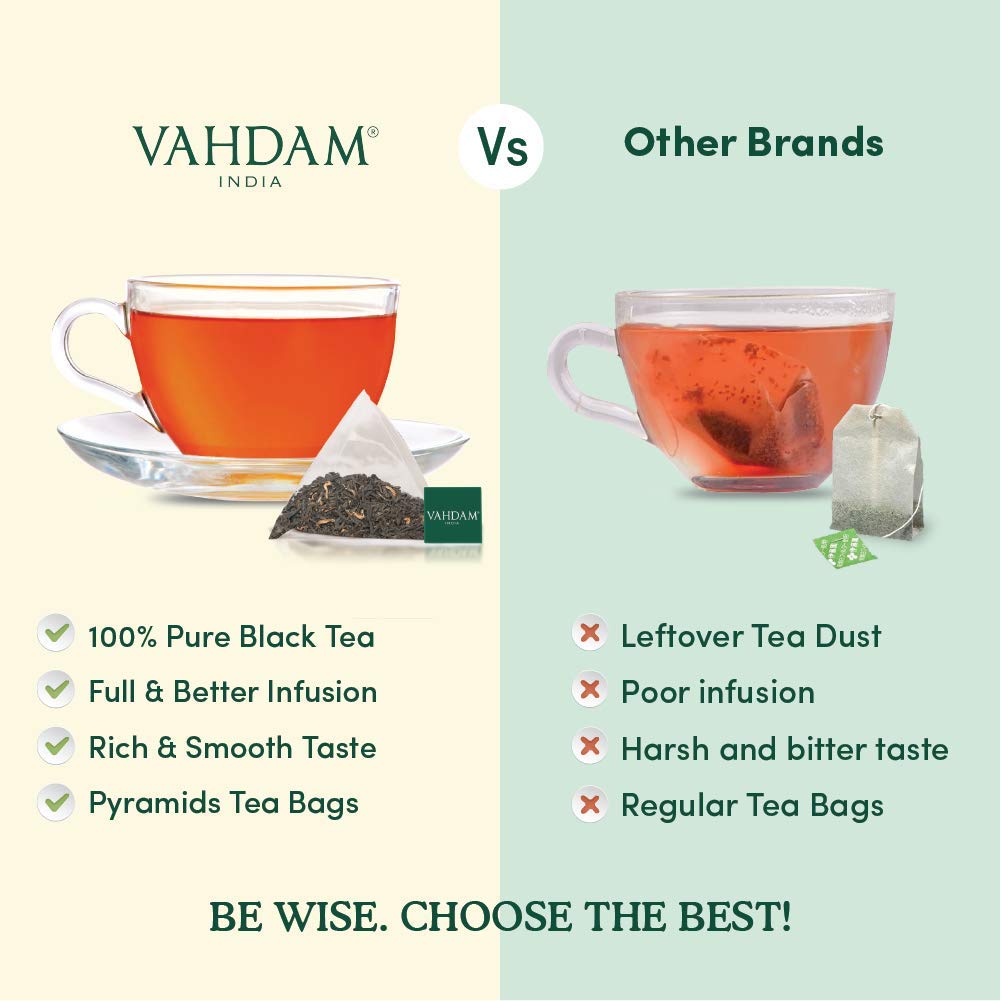 VAHDAM®
INDIA

Vs

Other Brands

VAHDAM

100% Pure Black Tea
Full & Better Infusion
Rich & Smooth Taste
Pyramids Tea Bags

Leftover Tea Dust
Poor infusion
Harsh and bitter taste
Regular Tea Bags

BE WISE. CHOOSE THE BEST!